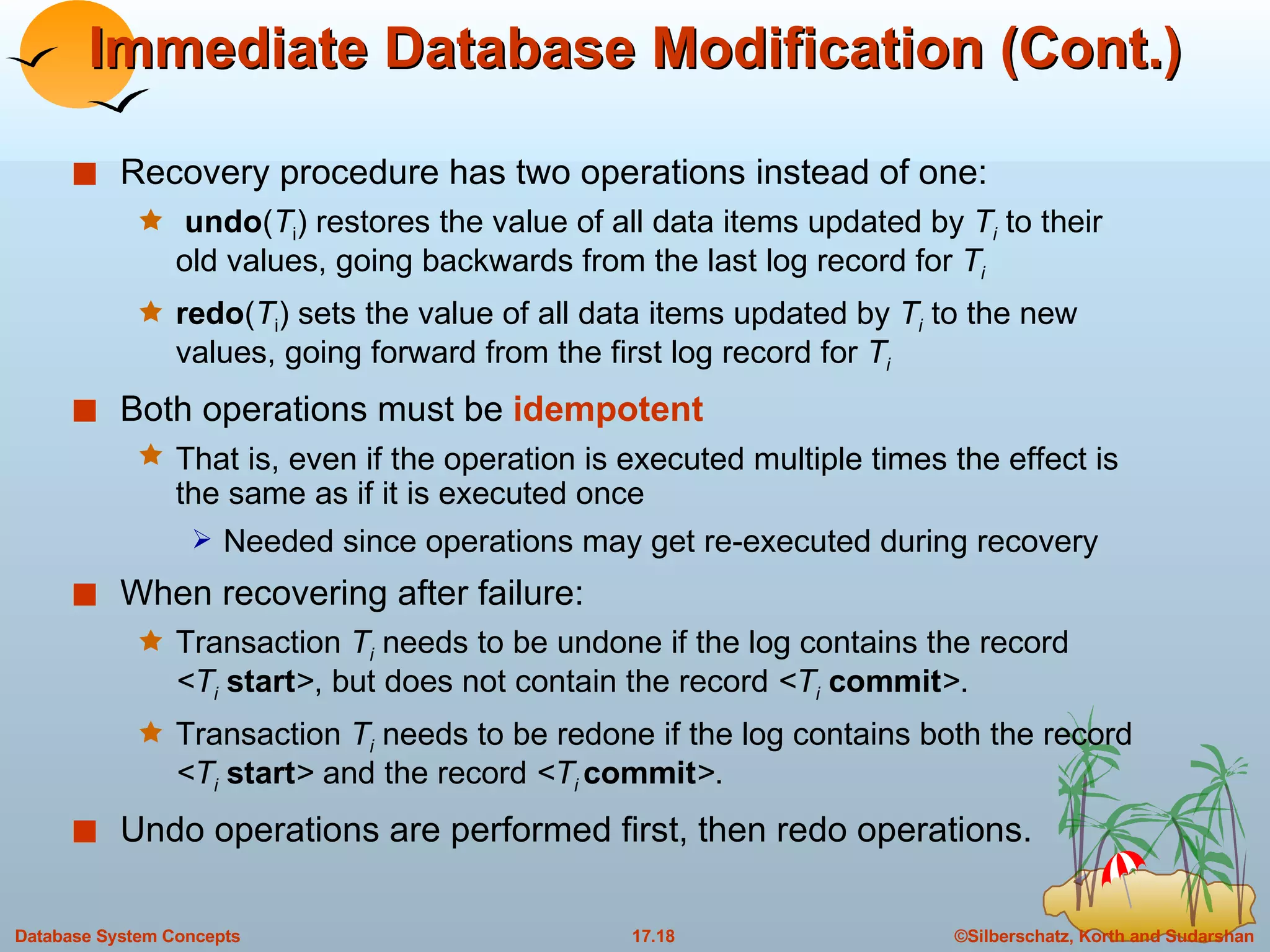 Immediate Database Modification (Cont.)

Recovery procedure has two operations instead of one:

undo($T_i$) restores the value of all data items updated by $T_i$ to their old values, going backwards from the last log record for $T_i$

redo($T_i$) sets the value of all data items updated by $T_i$ to the new values, going forward from the first log record for $T_i$

Both operations must be idempotent

That is, even if the operation is executed multiple times the effect is the same as if it is executed once

Needed since operations may get re-executed during recovery

When recovering after failure:

Transaction $T_i$ needs to be undone if the log contains the record <$T_i$ start>, but does not contain the record <$T_i$ commit>.

Transaction $T_i$ needs to be redone if the log contains both the record <$T_i$ start> and the record <$T_i$ commit>.

Undo operations are performed first, then redo operations.

Database System Concepts 17.18 ©Silberschatz, Korth and Sudarshan